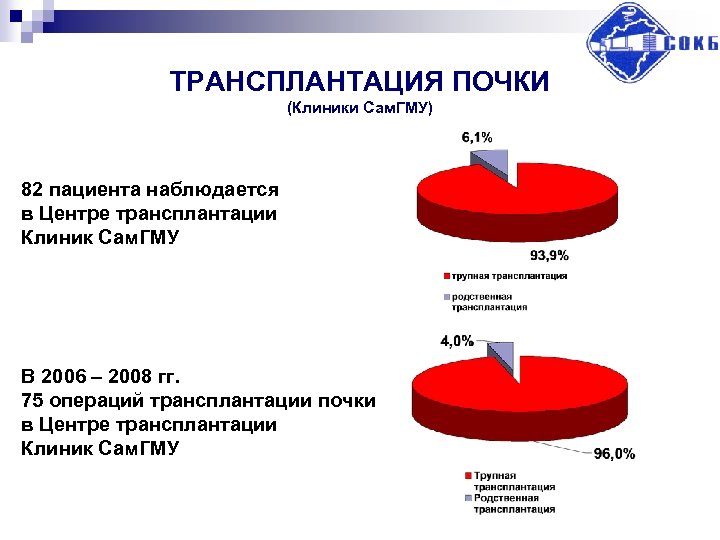 СОКБ

ТРАНСПЛАНТАЦИЯ ПОЧКИ
(Клиники СамГМУ)

82 пациента наблюдается в Центре трансплантации Клиник СамГМУ

6,1%

93,9%

трупная трансплантация

родственная трансплантация

В 2006 – 2008 гг.
75 операций трансплантации почки в Центре трансплантации Клиник СамГМУ

4,0%

96,0%

Трупная трансплантация

Родственная трансплантация